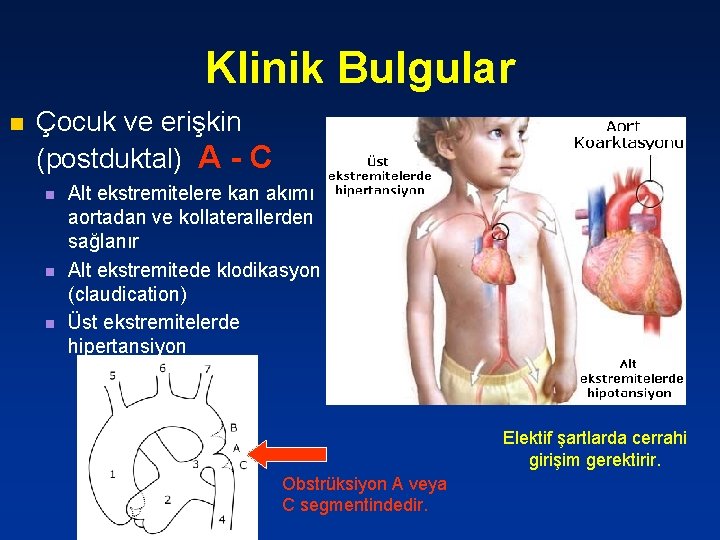 Klinik Bulgular

Çocuk ve erişkin (postduktal) A - C

Alt ekstremitelere kan akımı aortadan ve kollaterallerden sağlanır

Alt ekstremitede klodikasyon (claudication)

Üst ekstremitelerde hipertansiyon

Üst ekstremitelerde hipertansiyon

Aort Koarktasyonu

Alt ekstremitelerde hipotansiyon

5 6 7

B

A

C

1

2

3

4

Obstrüksiyon A veya C segmentindedir.

Elektif şartlarda cerrahi girişim gerektirir.